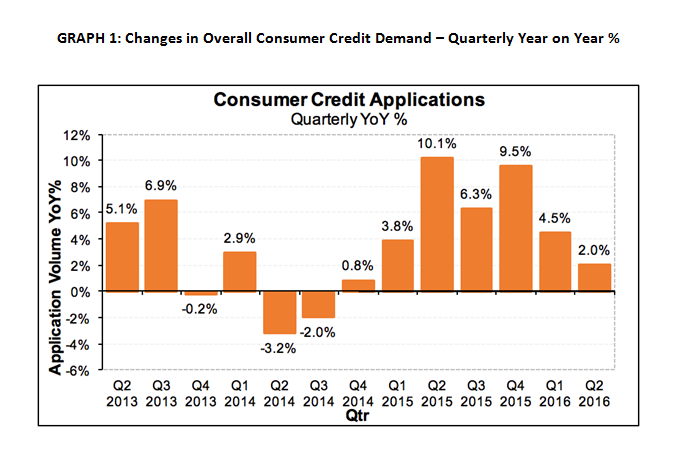 GRAPH 1: Changes in Overall Consumer Credit Demand – Quarterly Year on Year %

Consumer Credit Applications
Quarterly YoY %

Application Volume YoY%

12%
10%
8%
6%
4%
2%
0%
-2%
-4%
-6%

5.1%
6.9%
-0.2%
2.9%
-3.2%
-2.0%
0.8%
3.8%
10.1%
6.3%
9.5%
4.5%
2.0%

Q2 2013
Q3 2013
Q4 2013
Q1 2014
Q2 2014
Q3 2014
Q4 2014
Q1 2015
Q2 2015
Q3 2015
Q4 2015
Q1 2016
Q2 2016

Qtr